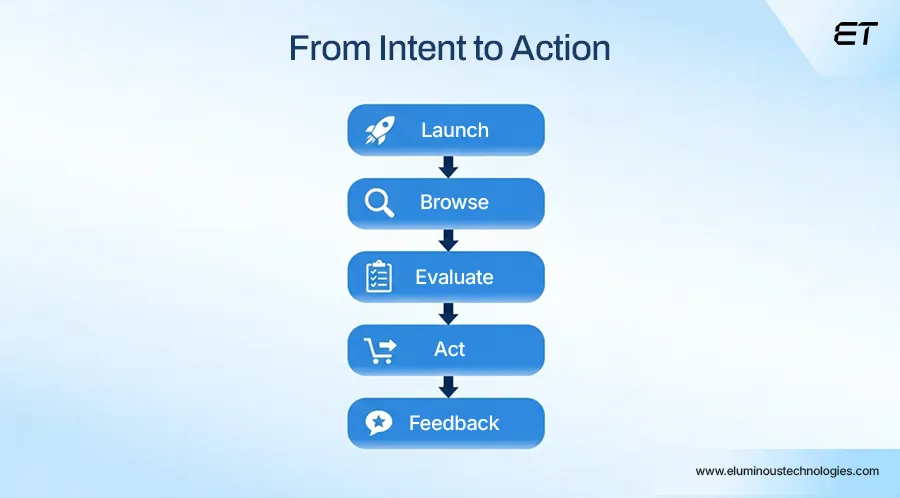 From Intent to Action

ET

Launch

Browse

Evaluate

Act

Feedback

www.eluminoustechnologies.com